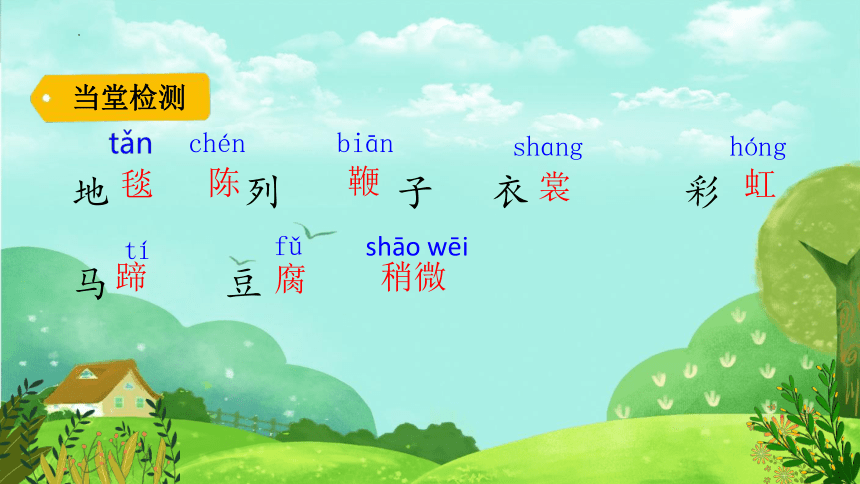 当堂检测

tǎn chén biān shang hóng
地毯 陈列 鞭子 衣裳 彩虹

tí fǔ shāo wēi
马蹄 豆腐 稍微